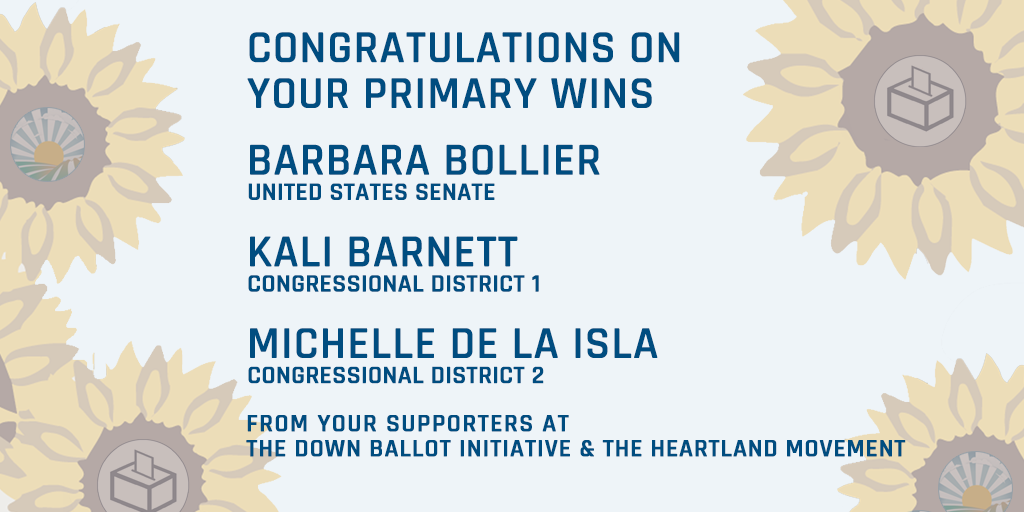 CONGRATULATIONS ON YOUR PRIMARY WINS

BARBARA BOLLIER
UNITED STATES SENATE

KALI BARNETT
CONGRESSIONAL DISTRICT 1

MICHELLE DE LA ISLA
CONGRESSIONAL DISTRICT 2

FROM YOUR SUPPORTERS AT
THE DOWN BALLOT INITIATIVE & THE HEARTLAND MOVEMENT